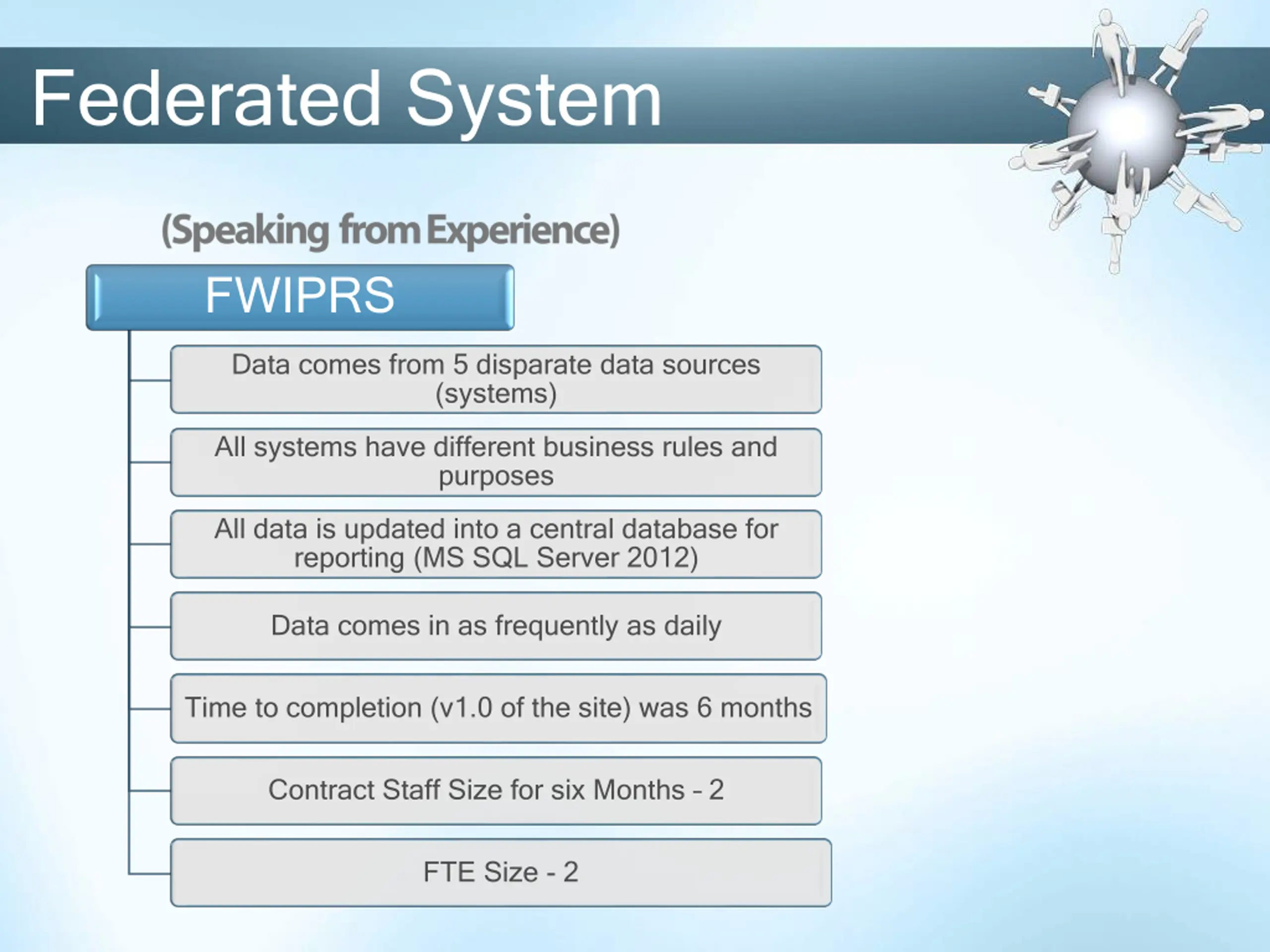 Federated System

(Speaking from Experience)

FWIPRS

Data comes from 5 disparate data sources (systems)

All systems have different business rules and purposes

All data is updated into a central database for reporting (MS SQL Server 2012)

Data comes in as frequently as daily

Time to completion (v1.0 of the site) was 6 months

Contract Staff Size for six Months - 2

FTE Size - 2